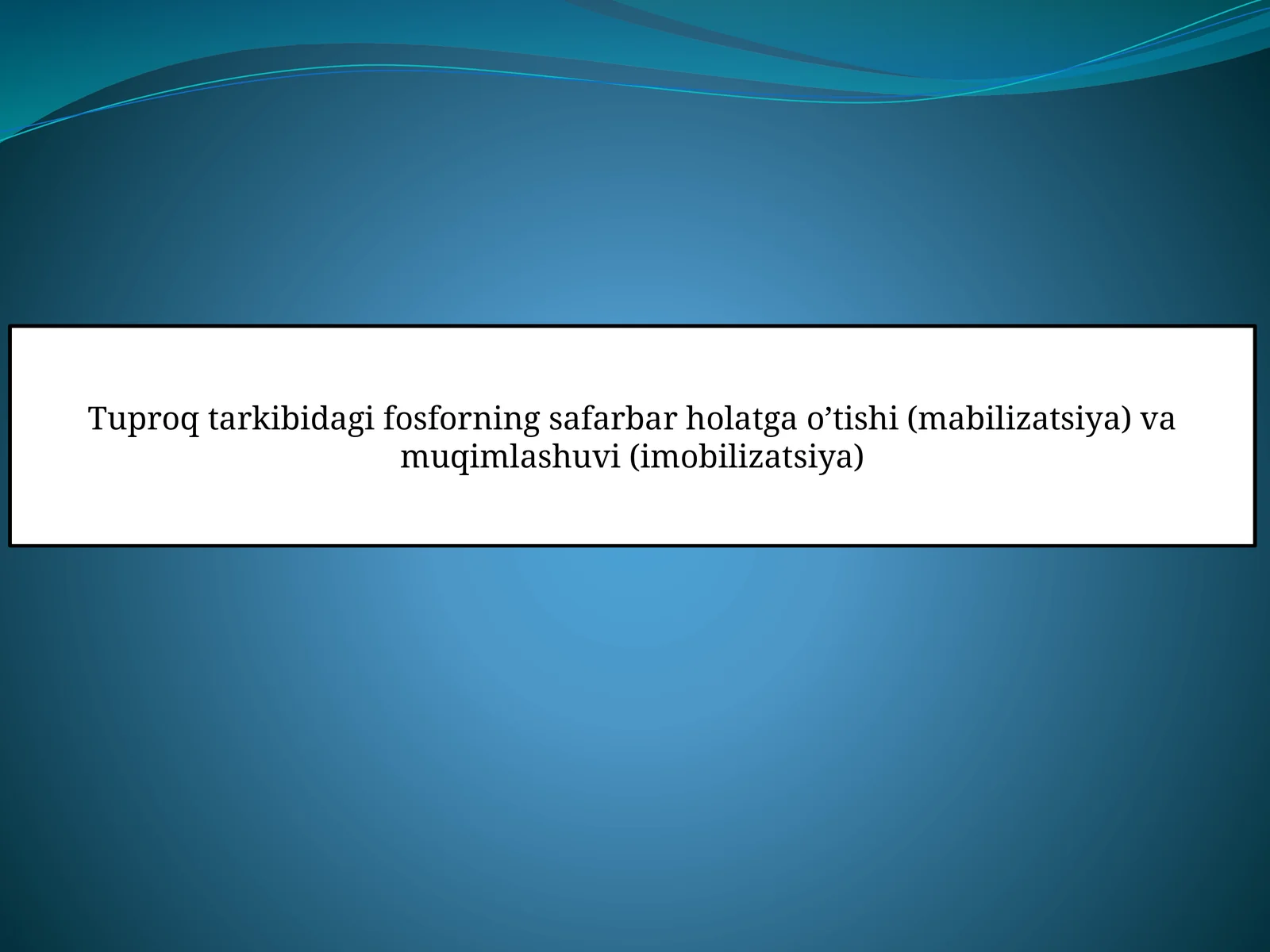 Tuproq tarkibidagi fosforning safarbar holatga o’tishi (mabilizatsiya) va muqimlashuvi (imobilizatsiya)